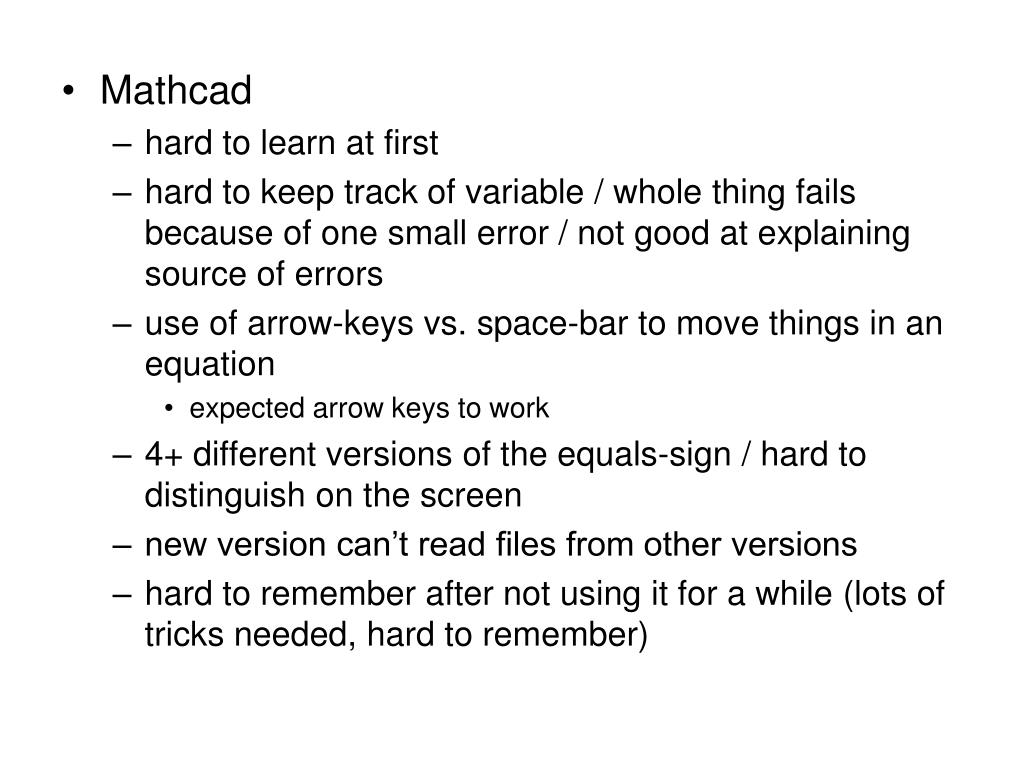 • Mathcad
– hard to learn at first
– hard to keep track of variable / whole thing fails because of one small error / not good at explaining source of errors
– use of arrow-keys vs. space-bar to move things in an equation
• expected arrow keys to work
– 4+ different versions of the equals-sign / hard to distinguish on the screen
– new version can’t read files from other versions
– hard to remember after not using it for a while (lots of tricks needed, hard to remember)